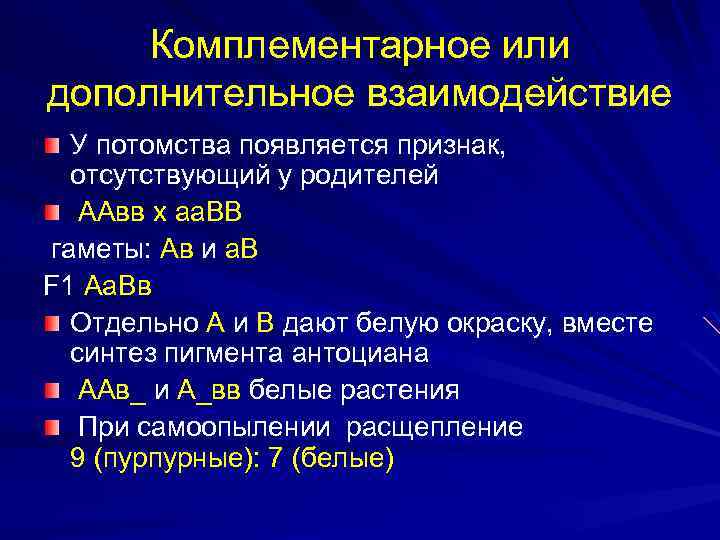 Комплементарное или дополнительное взаимодействие

У потомства появляется признак, отсутствующий у родителей

ААвв х ааВВ

гаметы: Ав и аВ

F1 АаВв

Отдельно А и В дают белую окраску, вместе синтез пигмента антоциана

ААв_ и А_вв белые растения

При самоопылении расщепление 9 (пурпурные): 7 (белые)